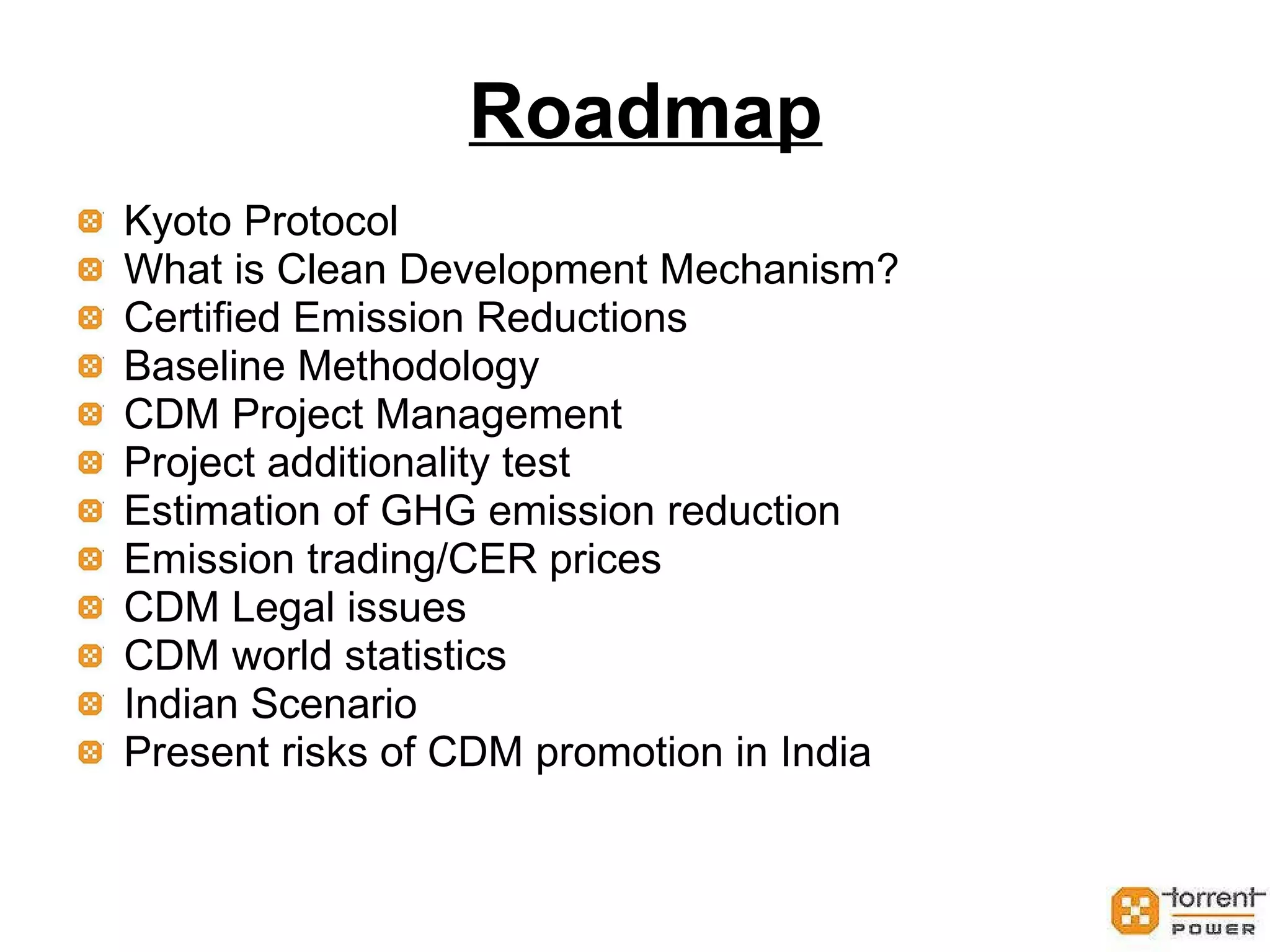 Roadmap

Kyoto Protocol
What is Clean Development Mechanism?
Certified Emission Reductions
Baseline Methodology
CDM Project Management
Project additionality test
Estimation of GHG emission reduction
Emission trading/CER prices
CDM Legal issues
CDM world statistics
Indian Scenario
Present risks of CDM promotion in India

torrent
POWER